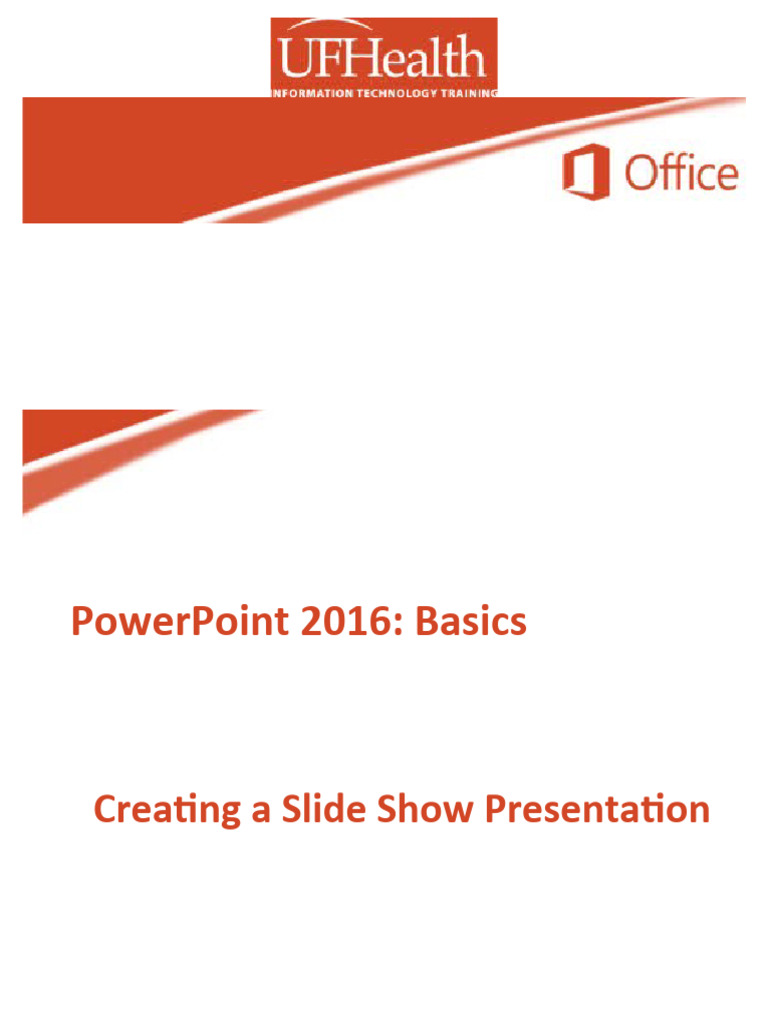 UFHealth
INFORMATION TECHNOLOGY TRAINING

Office

PowerPoint 2016: Basics

Creating a Slide Show Presentation